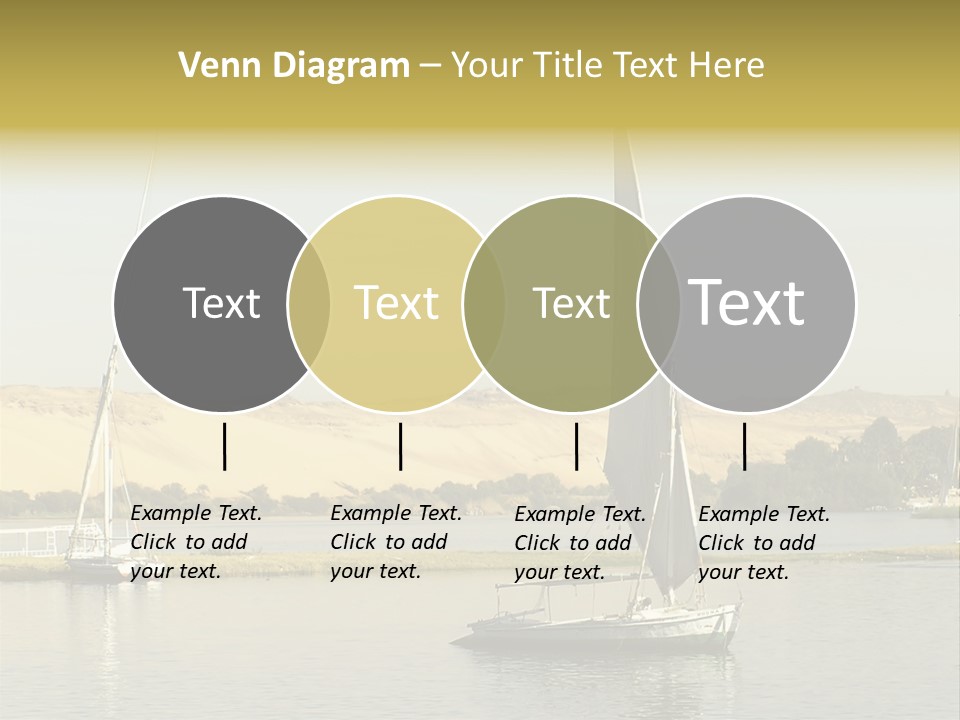 Venn Diagram – Your Title Text Here

Text

Text

Text

Text

Example Text. Click to add your text.

Example Text. Click to add your text.

Example Text. Click to add your text.

Example Text. Click to add your text.